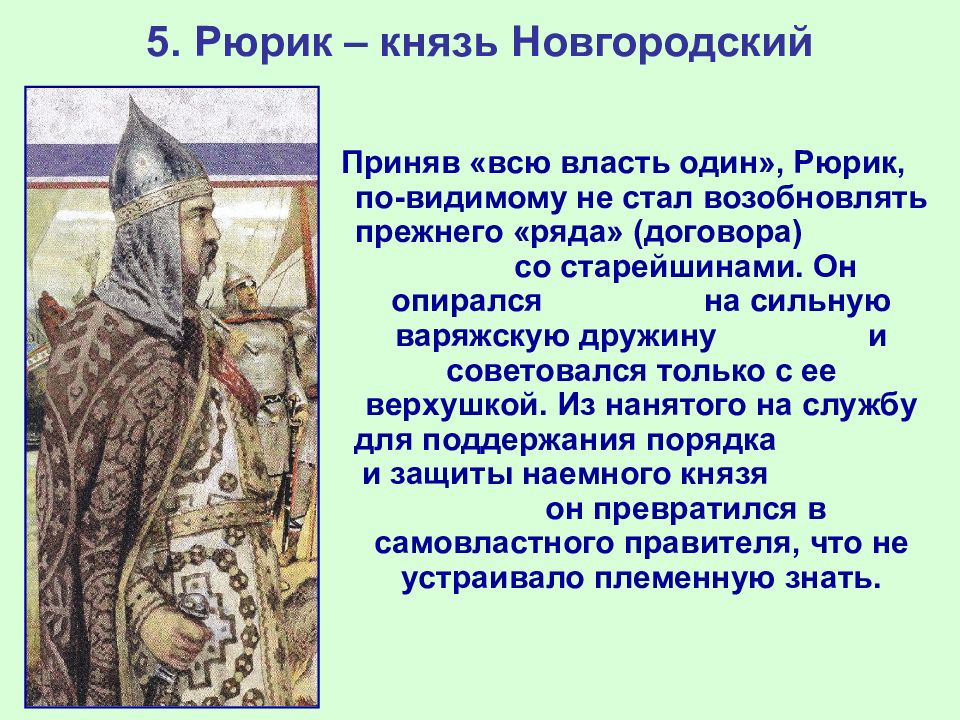 5. Рюрик – князь Новгородский

Приняв «всю власть один», Рюрик, по-видимому не стал возобновлять прежнего «ряда» (договора) со старейшинами. Он опирался на сильную варяжскую дружину и советовался только с ее верхушкой. Из нанятого на службу для поддержания порядка и защиты наемного князя он превратился в самовластного правителя, что не устраивало племенную знать.